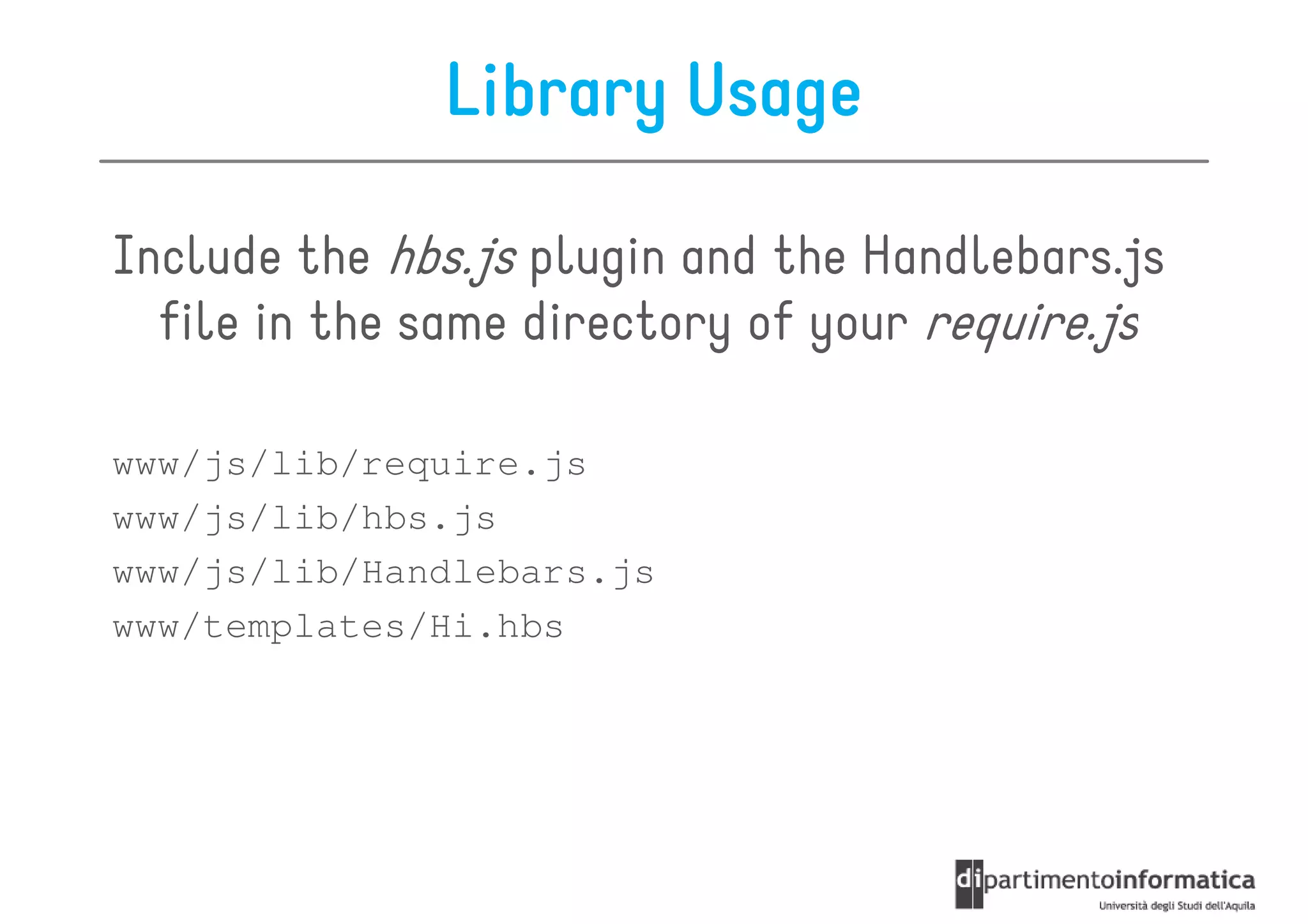 Library Usage

Include the hbs.js plugin and the Handlebars.js file in the same directory of your require.js

www/js/lib/require.js
www/js/lib/hbs.js
www/js/lib/Handlebars.js
www/templates/Hi.hbs

dipartimentoinformatica
Università degli Studi dell'Aquila